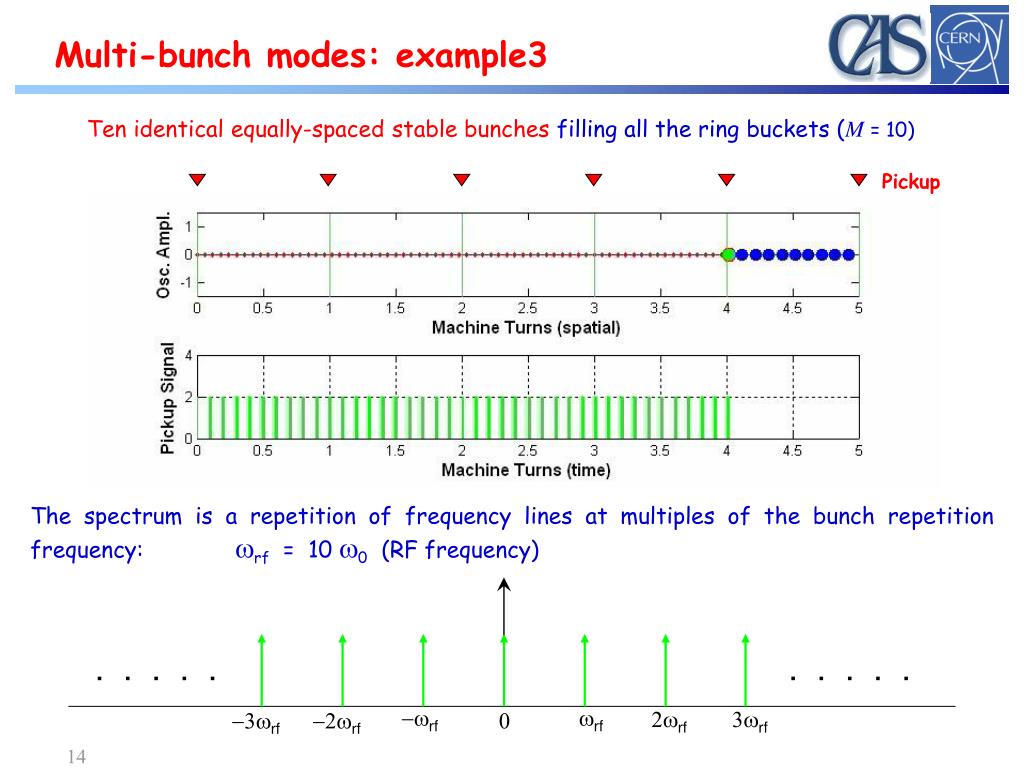 Multi-bunch modes: example3

CAS CERN

Ten identical equally-spaced stable bunches filling all the ring buckets ($M$ = 10)

Pickup

Osc. Ampl.
1
0
-1
0 0.5 1 1.5 2 2.5 3 3.5 4 4.5 5
Machine Turns (spatial)

Pickup Signal
4
2
0
0 0.5 1 1.5 2 2.5 3 3.5 4 4.5 5
Machine Turns (time)

The spectrum is a repetition of frequency lines at multiples of the bunch repetition frequency: $\omega_{rf}$ = 10 $\omega_0$ (RF frequency)

. . . . .
. . . . .

$-3\omega_{rf}$ $-2\omega_{rf}$ $-\omega_{rf}$ 0 $\omega_{rf}$ $2\omega_{rf}$ $3\omega_{rf}$

14